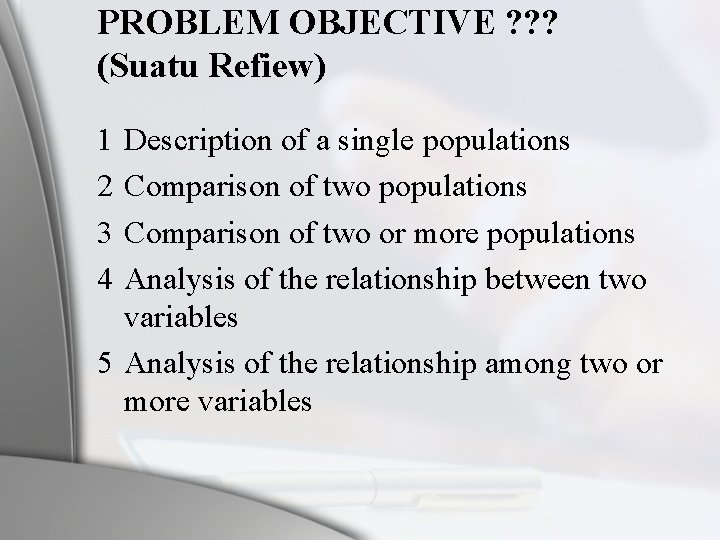 PROBLEM OBJECTIVE ???
(Suatu Refiew)

1 Description of a single populations

2 Comparison of two populations

3 Comparison of two or more populations

4 Analysis of the relationship between two variables

5 Analysis of the relationship among two or more variables